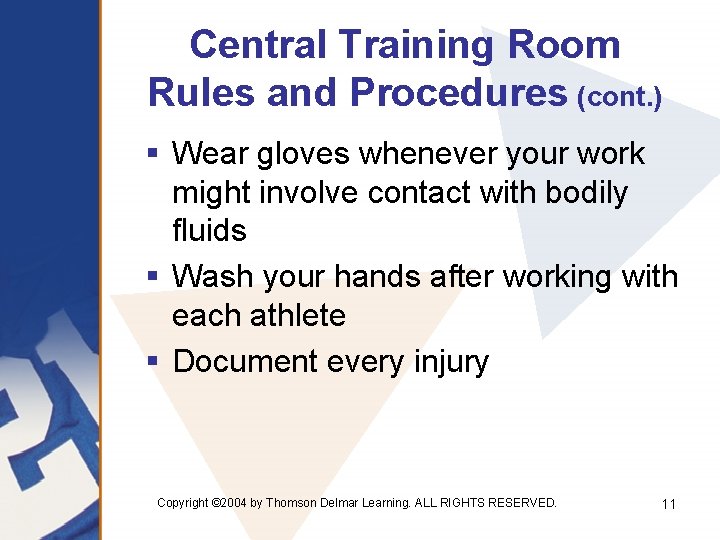 Central Training Room Rules and Procedures (cont.)

▪ Wear gloves whenever your work might involve contact with bodily fluids

▪ Wash your hands after working with each athlete

▪ Document every injury

Copyright ©2004 by Thomson Delmar Learning. ALL RIGHTS RESERVED.

11